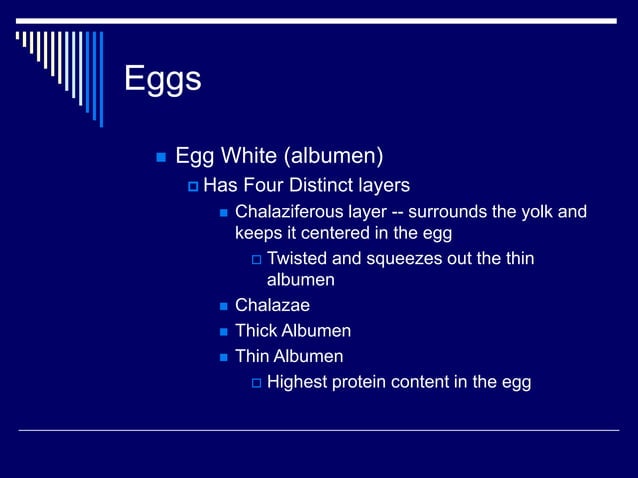 Eggs

Egg White (albumen)

Has Four Distinct layers

Chalaziferous layer -- surrounds the yolk and keeps it centered in the egg

Twisted and squeezes out the thin albumen

Chalazae

Thick Albumen

Thin Albumen

Highest protein content in the egg